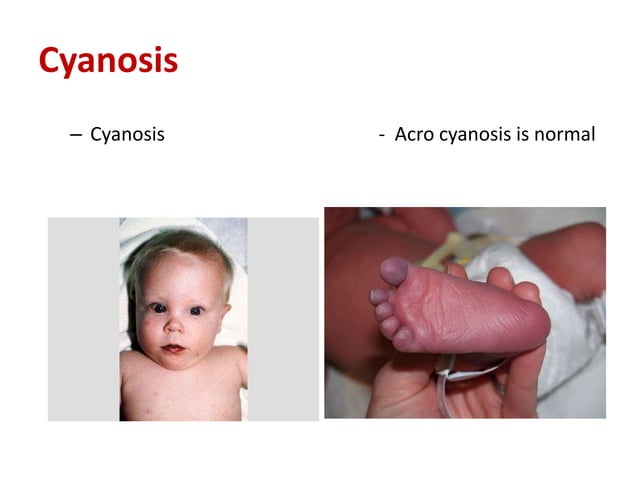 Cyanosis

– Cyanosis

- Acro cyanosis is normal